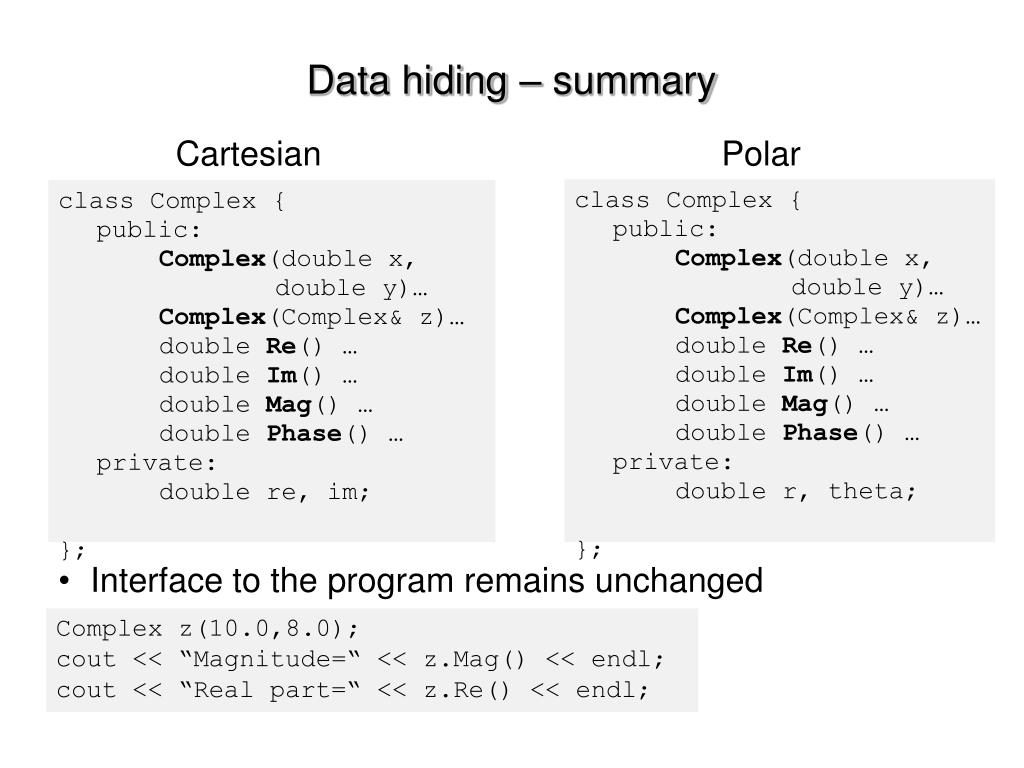 Data hiding – summary

Cartesian

class Complex {
public:
Complex(double x,
double y)…
Complex(Complex& z)…
double Re() …
double Im() …
double Mag() …
double Phase() …
private:
double re, im;

};

Polar

class Complex {
public:
Complex(double x,
double y)…
Complex(Complex& z)…
double Re() …
double Im() …
double Mag() …
double Phase() …
private:
double r, theta;

};

• Interface to the program remains unchanged

Complex z(10.0,8.0);
cout << “Magnitude=“ << z.Mag() << endl;
cout << “Real part=“ << z.Re() << endl;